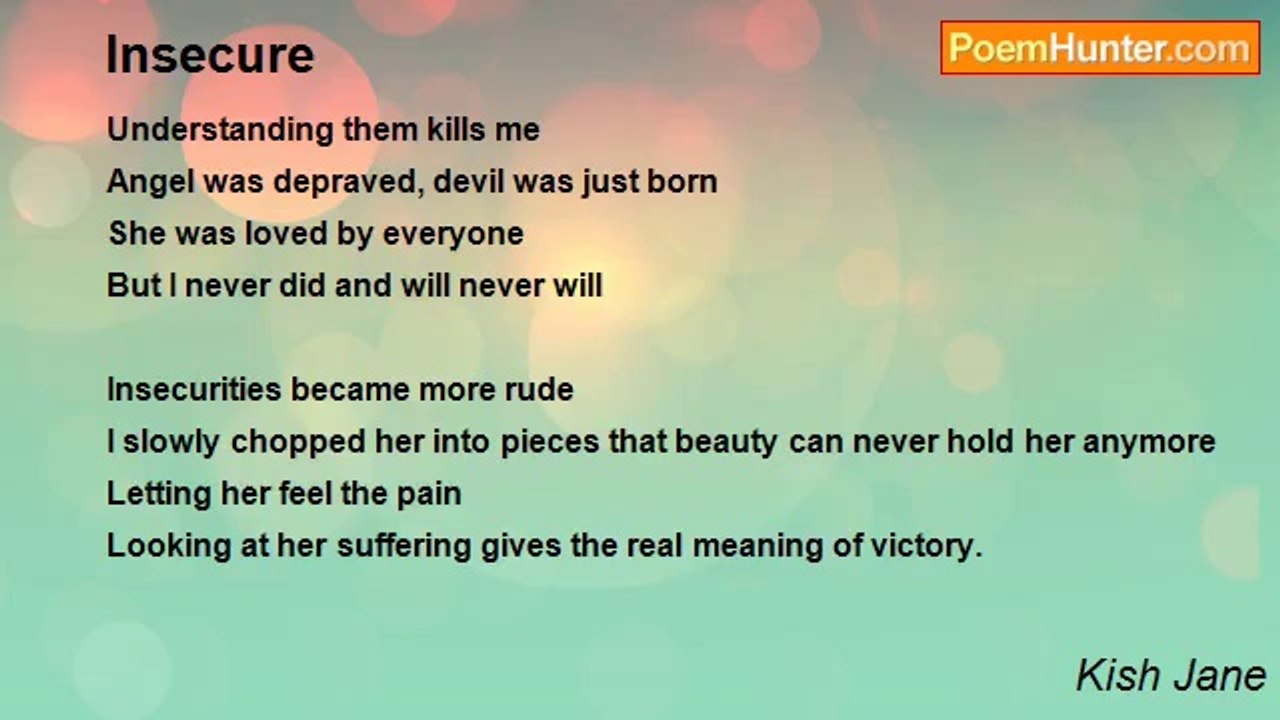 Insecure

PoemHunter.com

Understanding them kills me
Angel was depraved, devil was just born
She was loved by everyone
But I never did and will never will

Insecurities became more rude
I slowly chopped her into pieces that beauty can never hold her anymore
Letting her feel the pain
Looking at her suffering gives the real meaning of victory.

Kish Jane